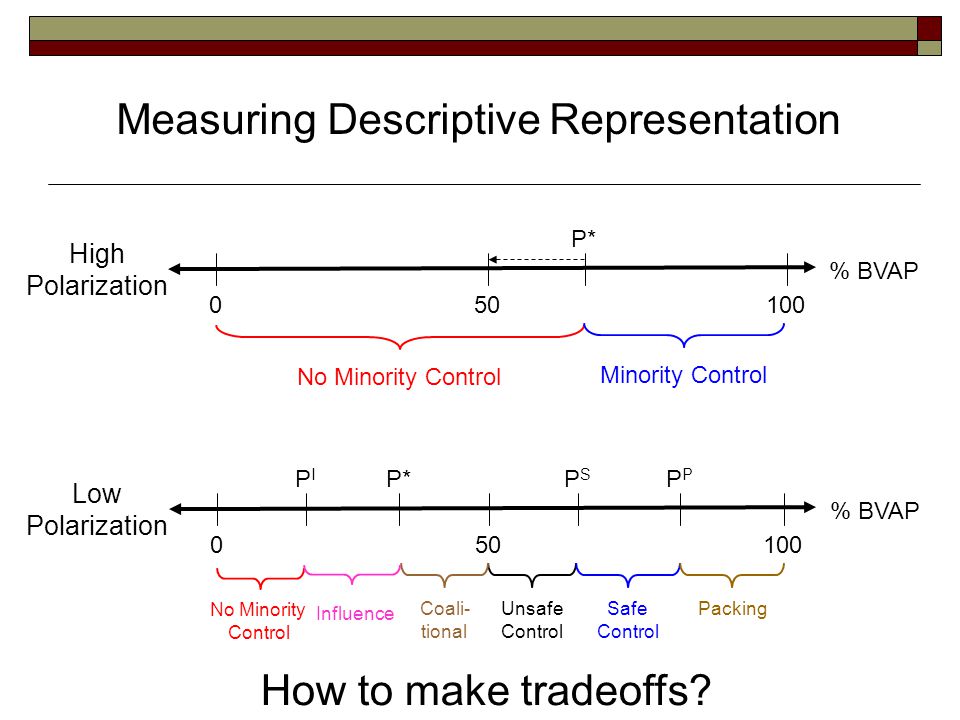 Measuring Descriptive Representation

High Polarization

P*

% BVAP

0

50

100

No Minority Control

Minority Control

Low Polarization

$P^I$

P*

$P^S$

$P^P$

% BVAP

0

50

100

No Minority Control

Influence

Coalitional

Unsafe Control

Safe Control

Packing

How to make tradeoffs?